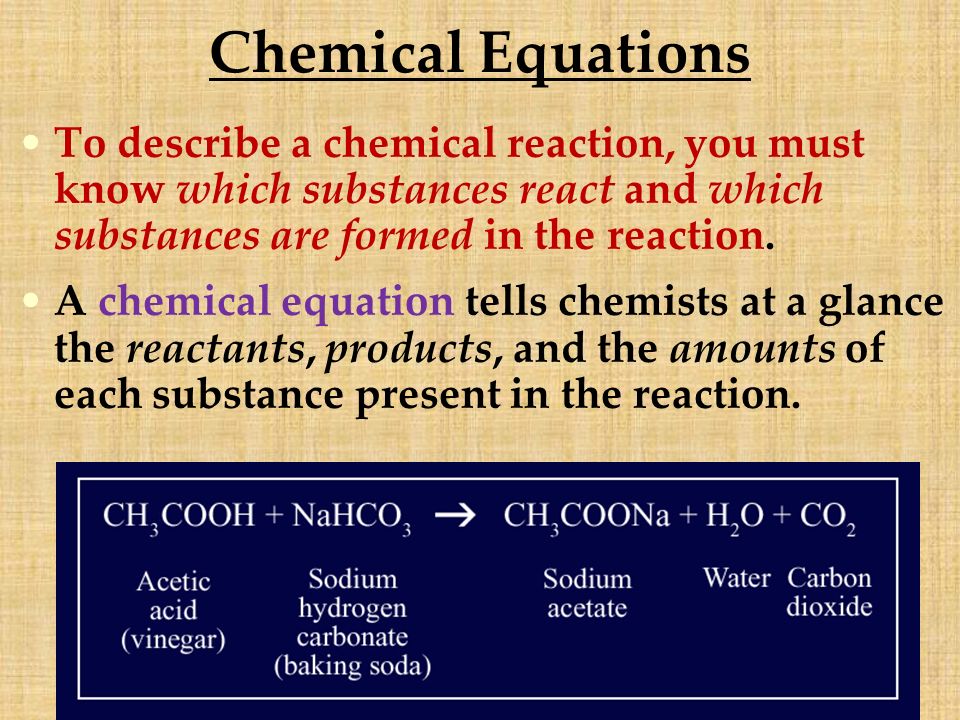 Chemical Equations

• To describe a chemical reaction, you must know which substances react and which substances are formed in the reaction.

• A chemical equation tells chemists at a glance the reactants, products, and the amounts of each substance present in the reaction.

$CH_3COOH + NaHCO_3 \rightarrow CH_3COONa + H_2O + CO_2$

Acetic acid (vinegar)

Sodium hydrogen carbonate (baking soda)

Sodium acetate

Water

Carbon dioxide